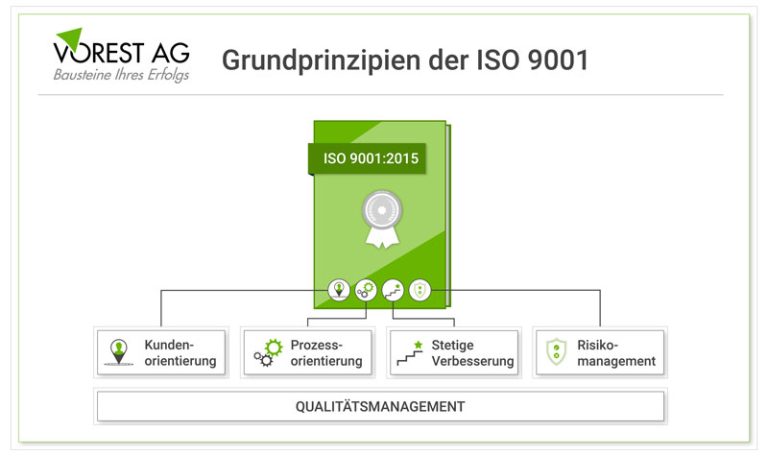 VOREST AG
Bausteine Ihres Erfolgs

Grundprinzipien der ISO 9001

ISO 9001:2015

Kundenorientierung

Prozessorientierung

Stetige Verbesserung

Risikomanagement

QUALITÄTSMANAGEMENT